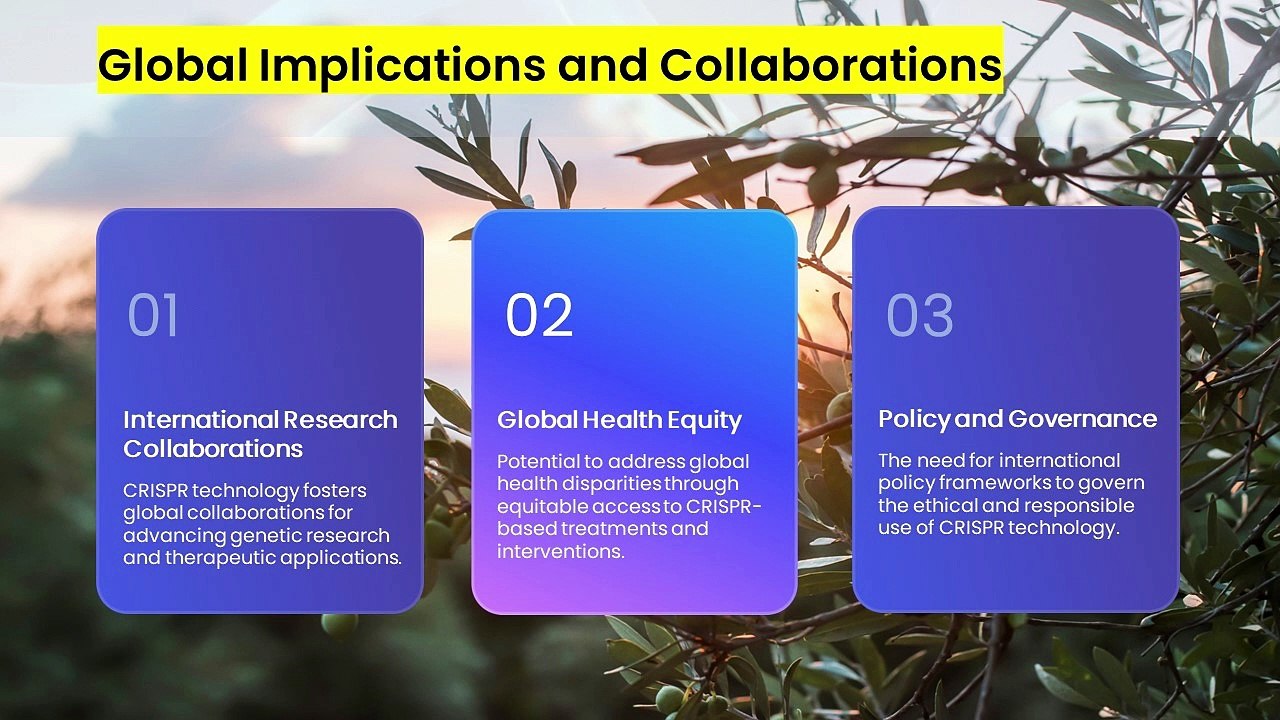 Global Implications and Collaborations

01

International Research Collaborations

CRISPR technology fosters global collaborations for advancing genetic research and therapeutic applications.

02

Global Health Equity

Potential to address global health disparities through equitable access to CRISPR-based treatments and interventions.

03

Policy and Governance

The need for international policy frameworks to govern the ethical and responsible use of CRISPR technology.